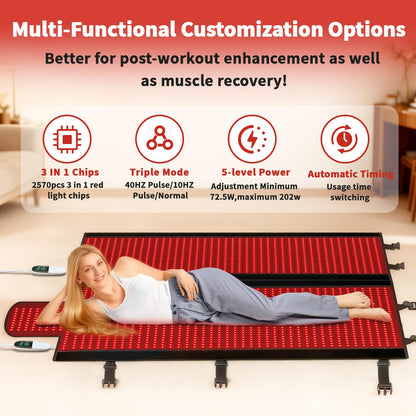 Multi-Functional Customization Options

Better for post-workout enhancement as well as muscle recovery!

3 IN 1 Chips
2570pcs 3 in 1 red light chips

Triple Mode
40HZ Pulse/10HZ Pulse/Normal

5-level Power
Adjustment Minimum 72.5W,maximum 202w

Automatic Timing
Usage time switching